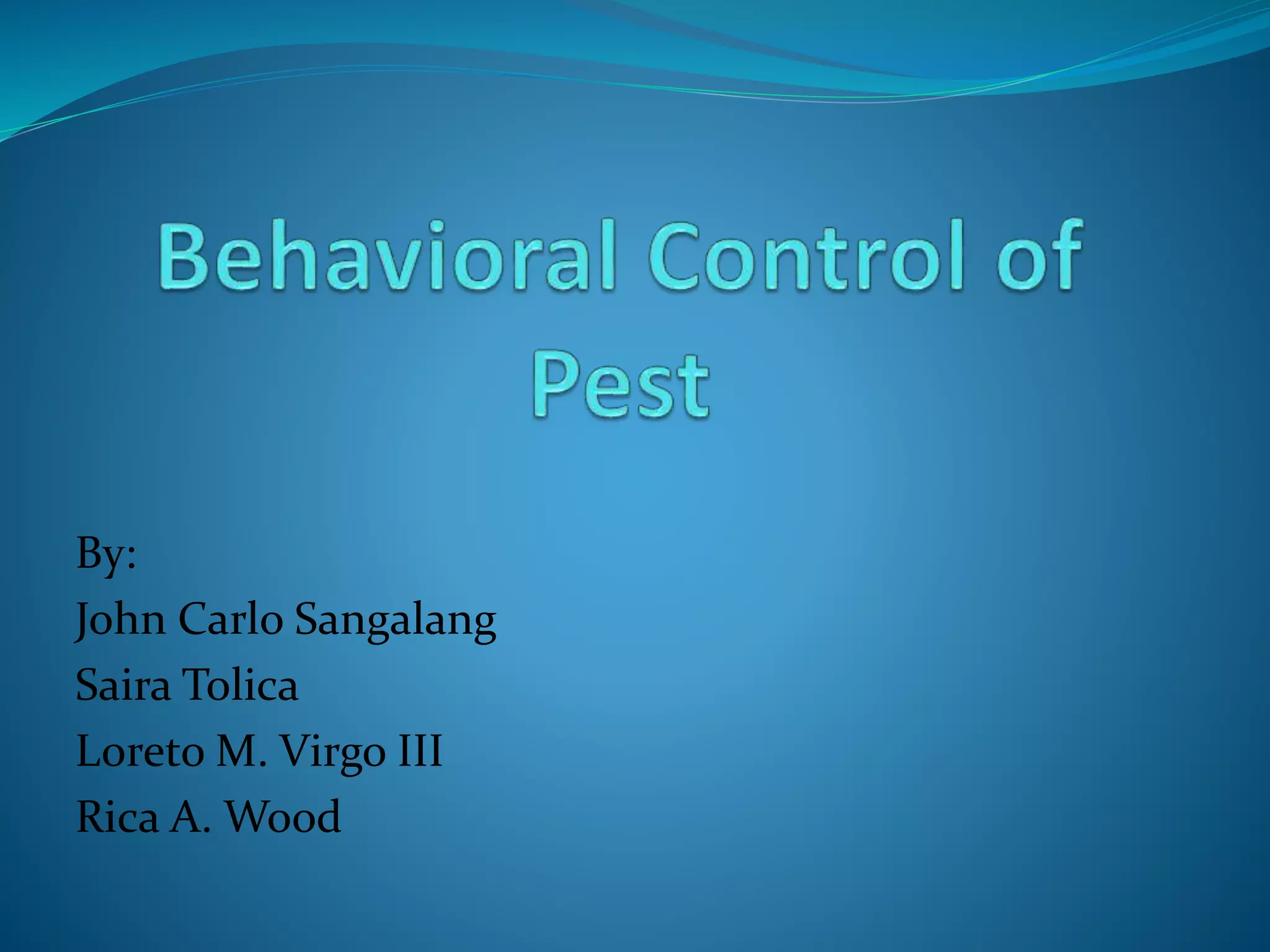 Behavioral Control of Pest

By:
John Carlo Sangalang
Saira Tolica
Loreto M. Virgo III
Rica A. Wood